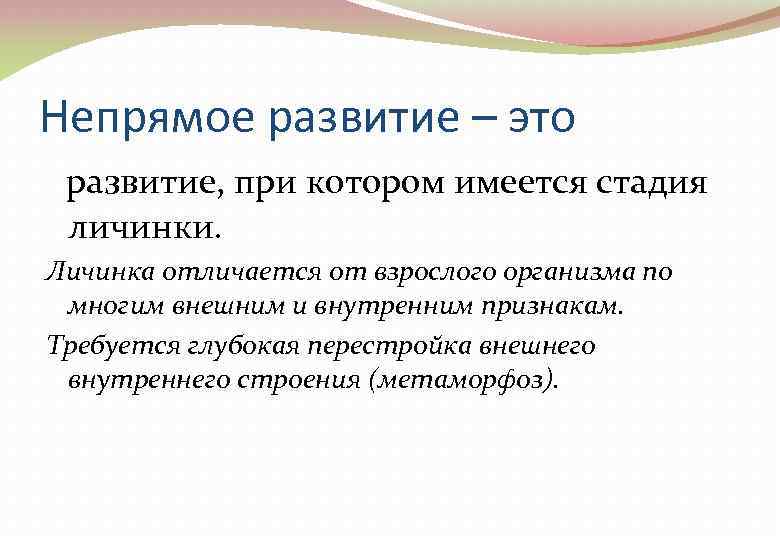 Непрямое развитие – это

развитие, при котором имеется стадия личинки.

Личинка отличается от взрослого организма по многим внешним и внутренним признакам.

Требуется глубокая перестройка внешнего внутреннего строения (метаморфоз).